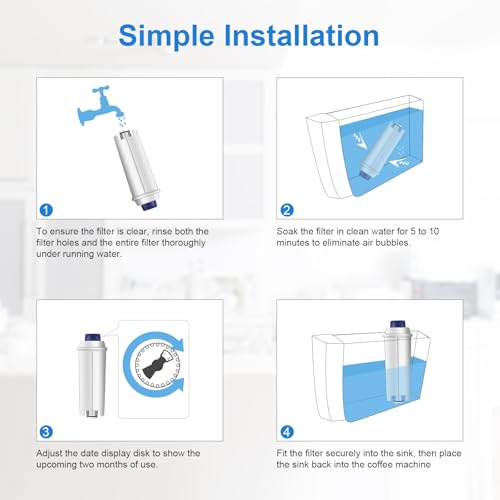 Simple Installation

1

To ensure the filter is clear, rinse both the filter holes and the entire filter thoroughly under running water.

2

Soak the filter in clean water for 5 to 10 minutes to eliminate air bubbles.

3

Adjust the date display disk to show the upcoming two months of use.

4

Fit the filter securely into the sink, then place the sink back into the coffee machine